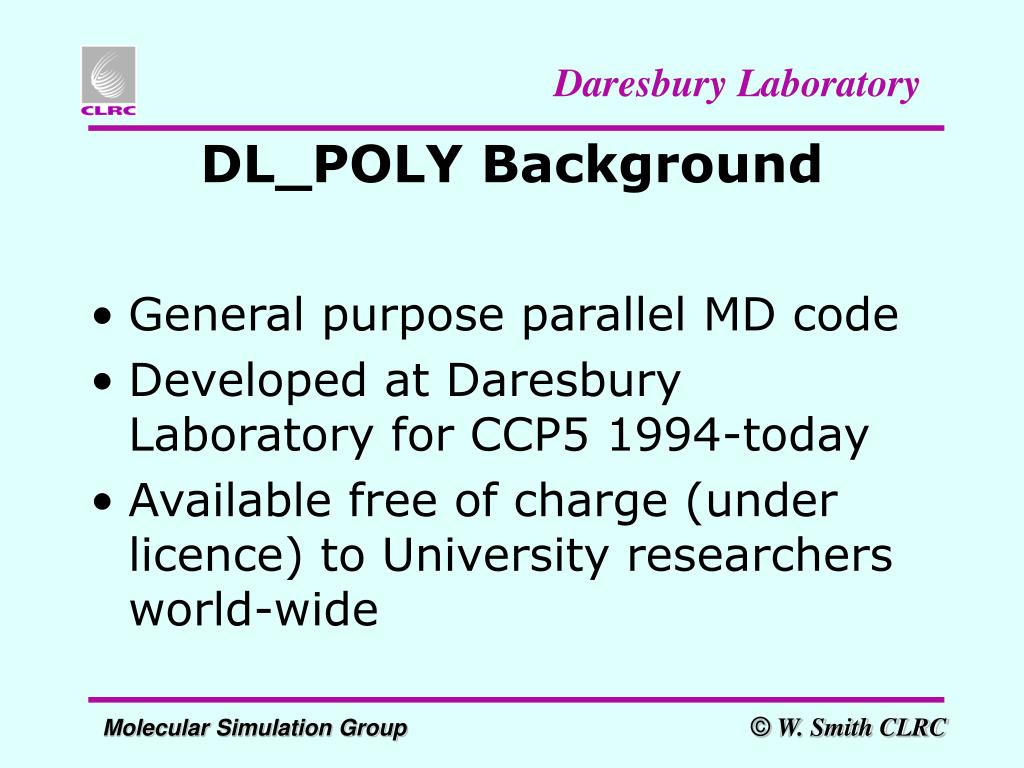 CLRC

Daresbury Laboratory

DL_POLY Background

• General purpose parallel MD code
• Developed at Daresbury Laboratory for CCP5 1994-today
• Available free of charge (under licence) to University researchers world-wide

Molecular Simulation Group

© W. Smith CLRC